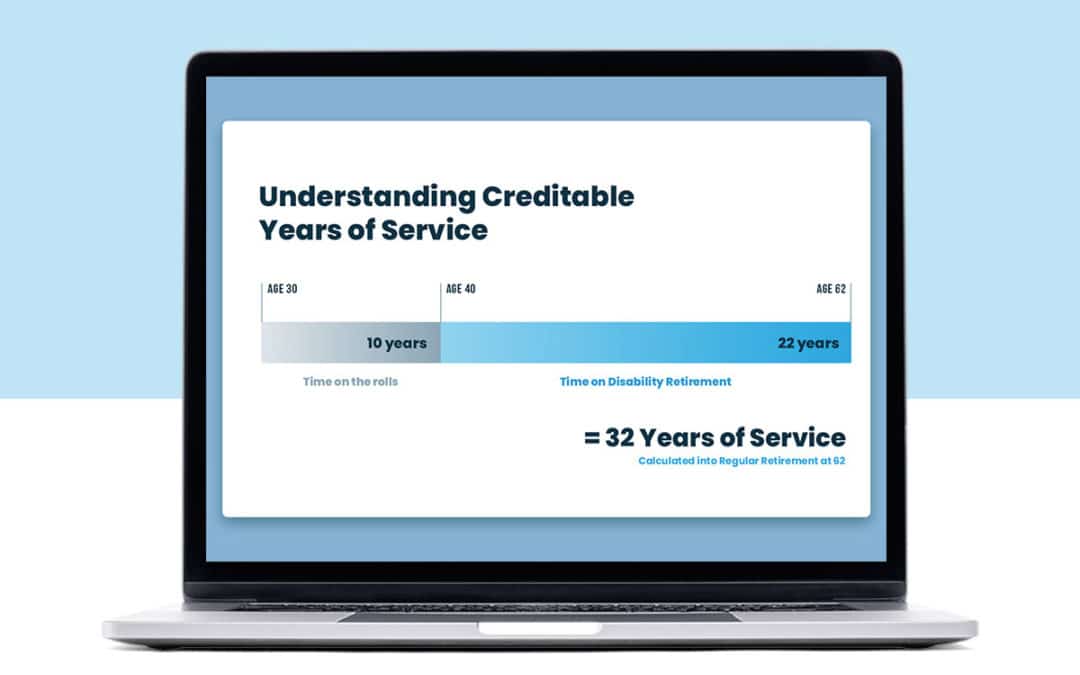 Understanding Creditable Years of Service

AGE 30
AGE 40
AGE 62

10 years
22 years

Time on the rolls
Time on Disability Retirement

= 32 Years of Service
Calculated into Regular Retirement at 62